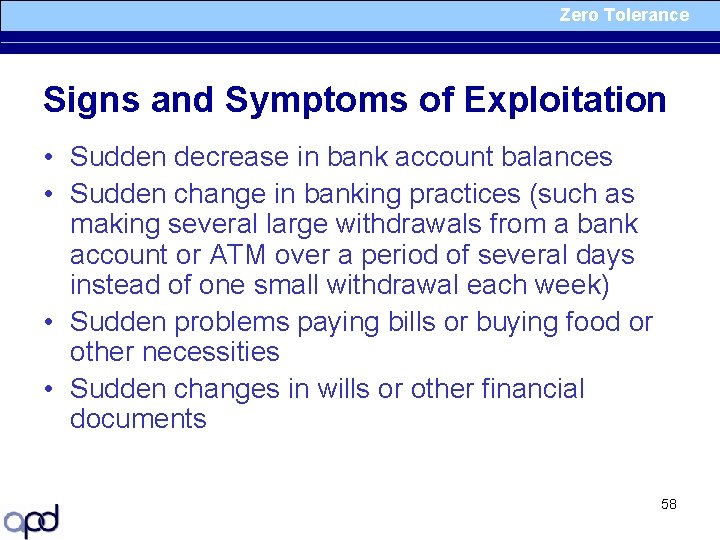 Zero Tolerance

Signs and Symptoms of Exploitation

• Sudden decrease in bank account balances
• Sudden change in banking practices (such as making several large withdrawals from a bank account or ATM over a period of several days instead of one small withdrawal each week)
• Sudden problems paying bills or buying food or other necessities
• Sudden changes in wills or other financial documents

58

apd